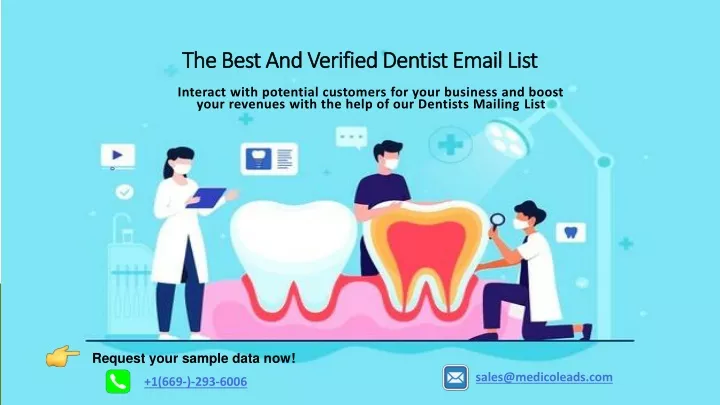 The Best And Verified Dentist Email List

Interact with potential customers for your business and boost your revenues with the help of our Dentists Mailing List

Request your sample data now!

+1(669-)-293-6006

sales@medicoleads.com